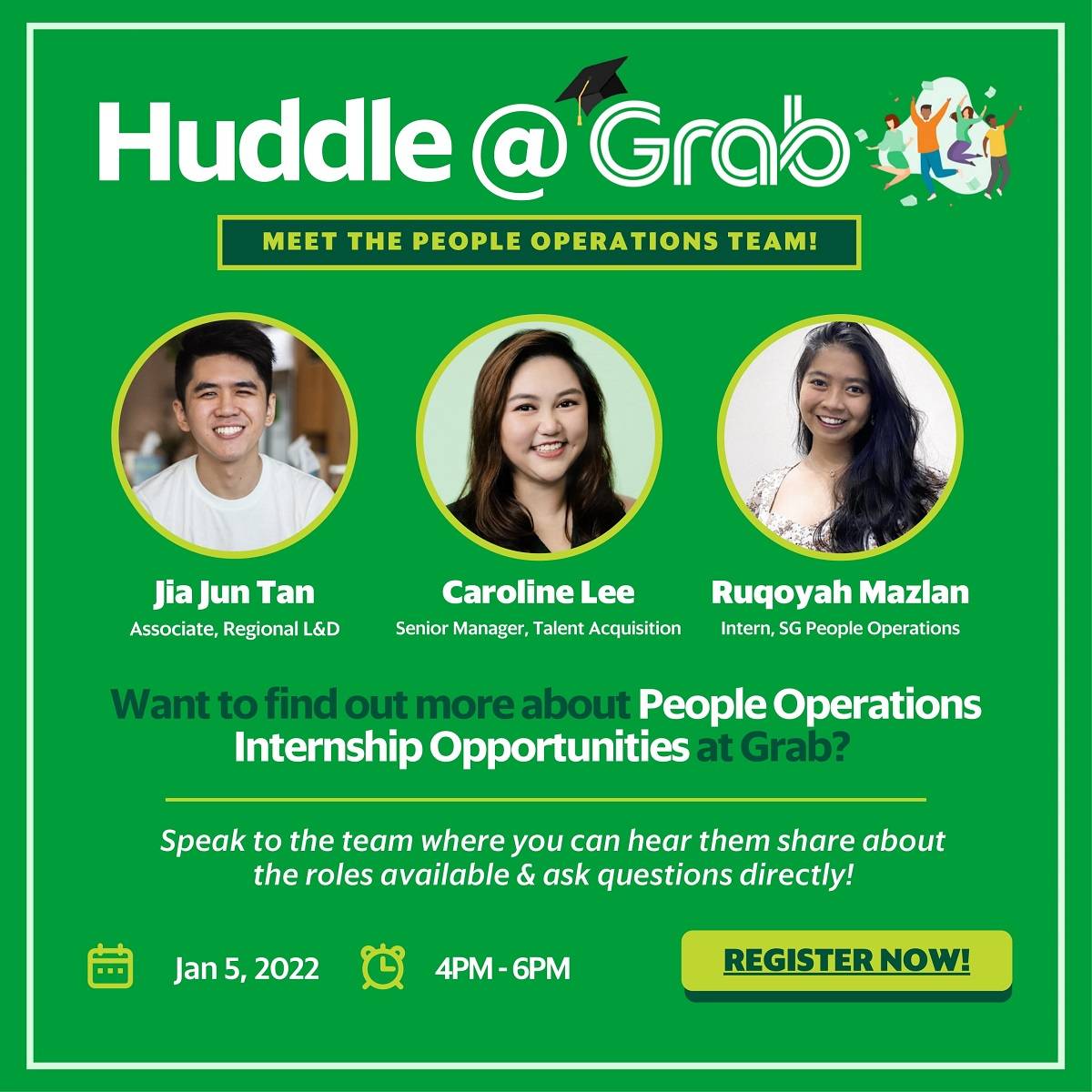 Huddle @ Grab

MEET THE PEOPLE OPERATIONS TEAM!

Jia Jun Tan
Associate, Regional L&D

Caroline Lee
Senior Manager, Talent Acquisition

Ruqoyah Mazlan
Intern, SG People Operations

Want to find out more about People Operations Internship Opportunities at Grab?

Speak to the team where you can hear them share about the roles available & ask questions directly!

Jan 5, 2022

4PM - 6PM

REGISTER NOW!